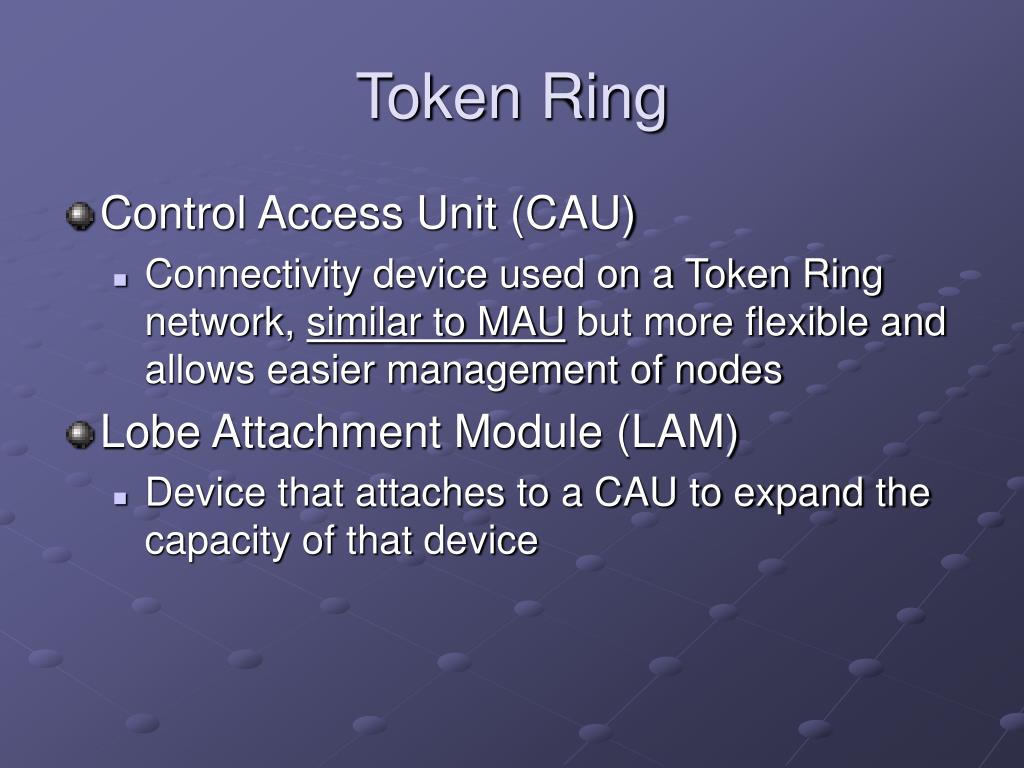 Token Ring

Control Access Unit (CAU)

Connectivity device used on a Token Ring network, similar to MAU but more flexible and allows easier management of nodes

Lobe Attachment Module (LAM)

Device that attaches to a CAU to expand the capacity of that device